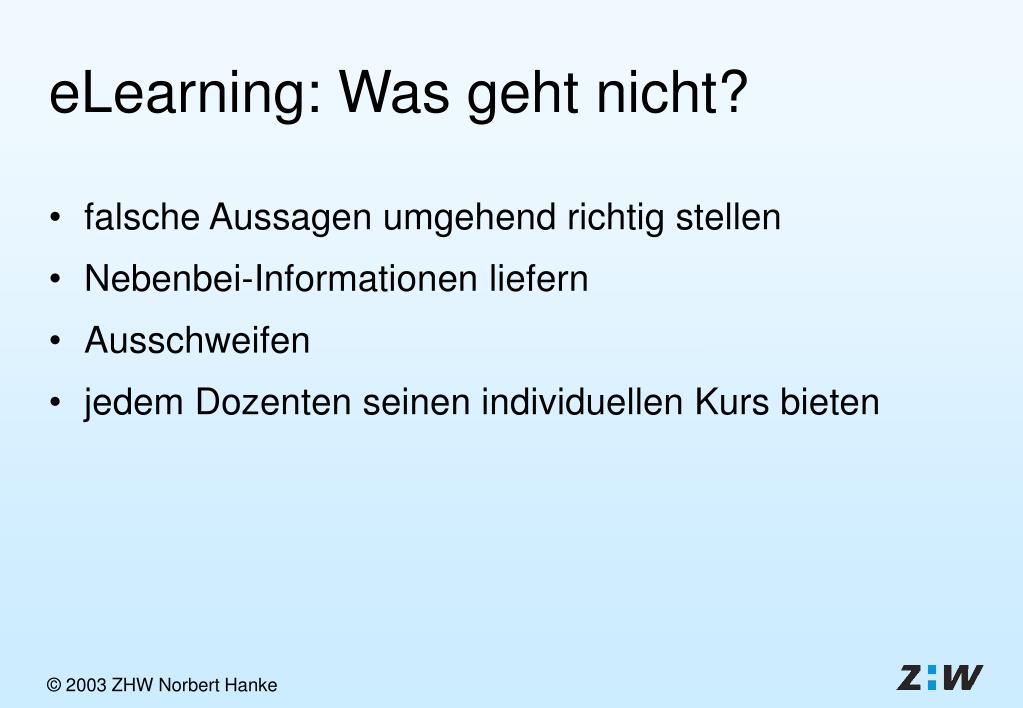 eLearning: Was geht nicht?

• falsche Aussagen umgehend richtig stellen
• Nebenbei-Informationen liefern
• Ausschweifen
• jedem Dozenten seinen individuellen Kurs bieten

© 2003 ZHW Norbert Hanke

Z:W